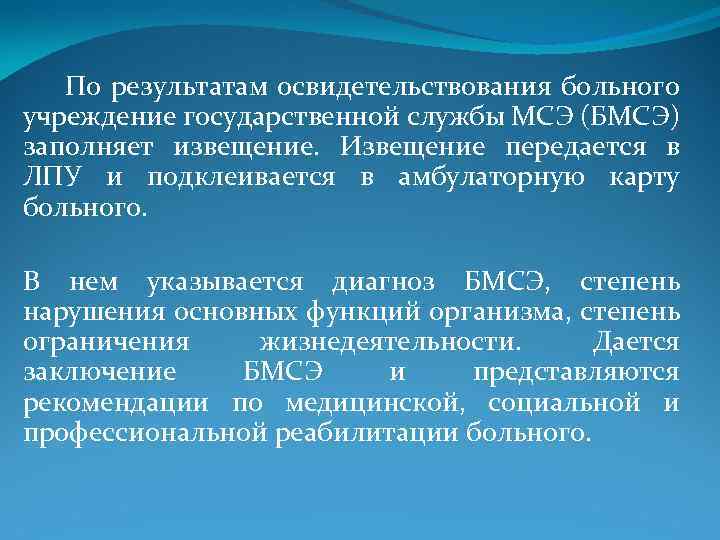 По результатам освидетельствования больного учреждение государственной службы МСЭ (БМСЭ) заполняет извещение. Извещение передается в ЛПУ и подклеивается в амбулаторную карту больного.

В нем указывается диагноз БМСЭ, степень нарушения основных функций организма, степень ограничения жизнедеятельности. Дается заключение БМСЭ и представляются рекомендации по медицинской, социальной и профессиональной реабилитации больного.